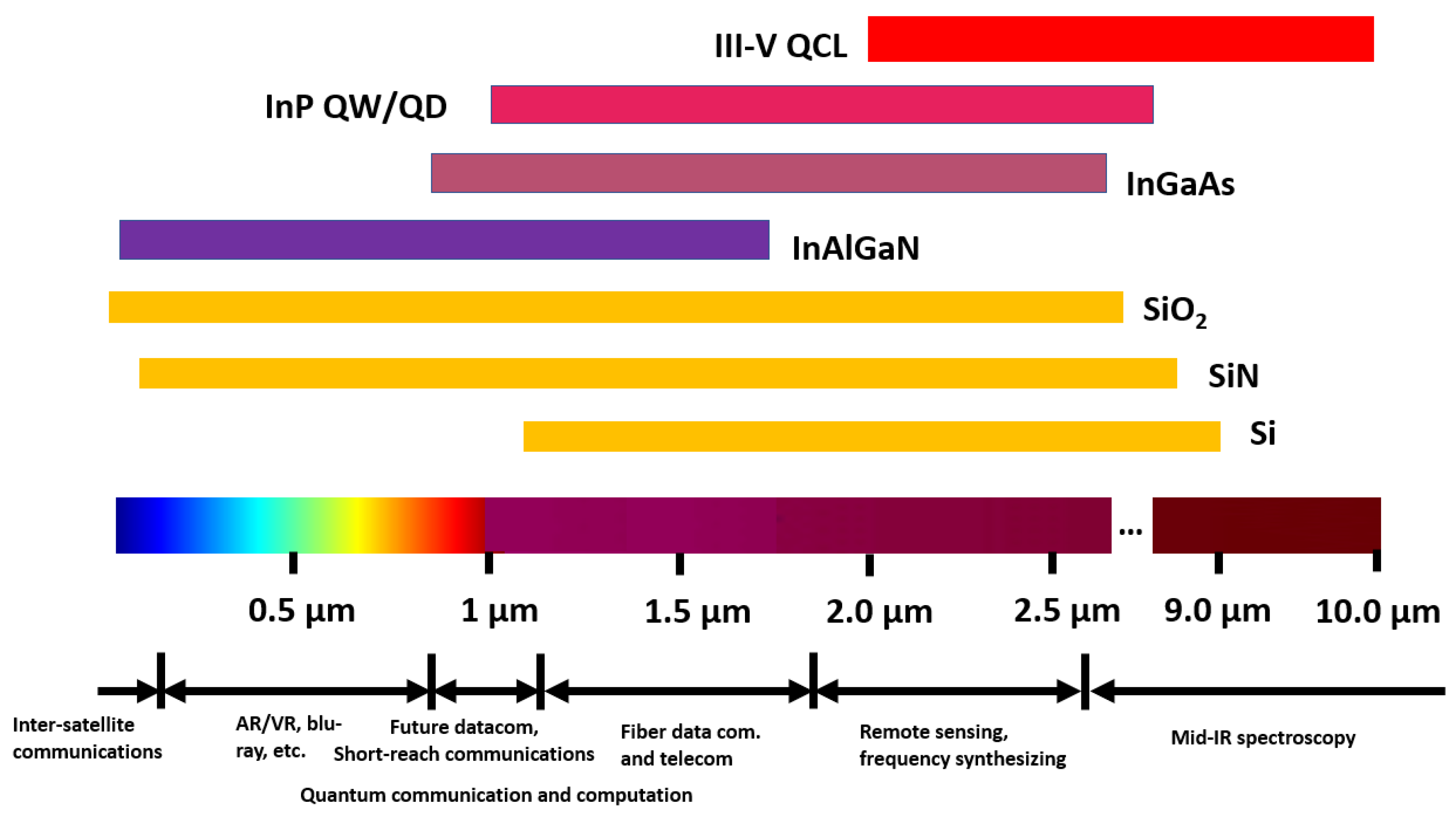 III-V QCL

InP QW/QD

InGaAs

InAlGaN

$SiO_2$

SiN

Si

...

0.5 µm 1 µm 1.5 µm 2.0 µm 2.5 µm 9.0 µm 10.0 µm

Inter-satellite communications

AR/VR, blu-ray, etc.

Future datacom, Short-reach communications

Fiber data com. and telecom

Remote sensing, frequency synthesizing

Mid-IR spectroscopy

Quantum communication and computation